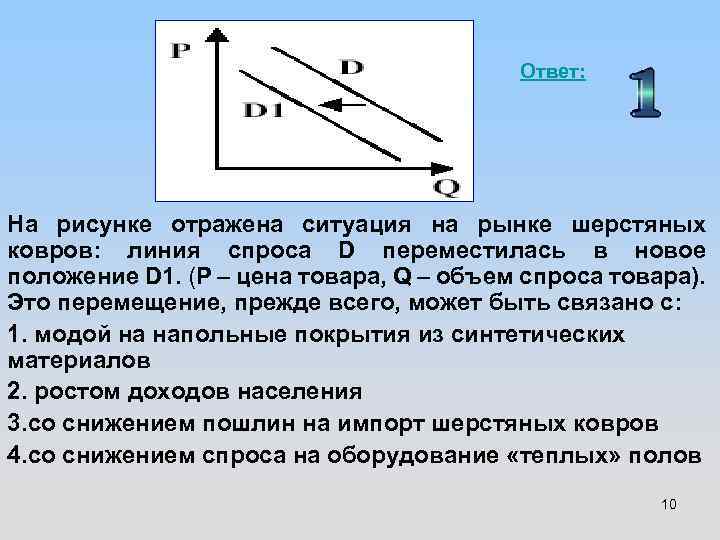 P
D
D1
Q

Ответ:

1

На рисунке отражена ситуация на рынке шерстяных ковров: линия спроса D переместилась в новое положение D1. (P – цена товара, Q – объем спроса товара). Это перемещение, прежде всего, может быть связано с:

1. модой на напольные покрытия из синтетических материалов

2. ростом доходов населения

3.со снижением пошлин на импорт шерстяных ковров

4.со снижением спроса на оборудование «теплых» полов

10